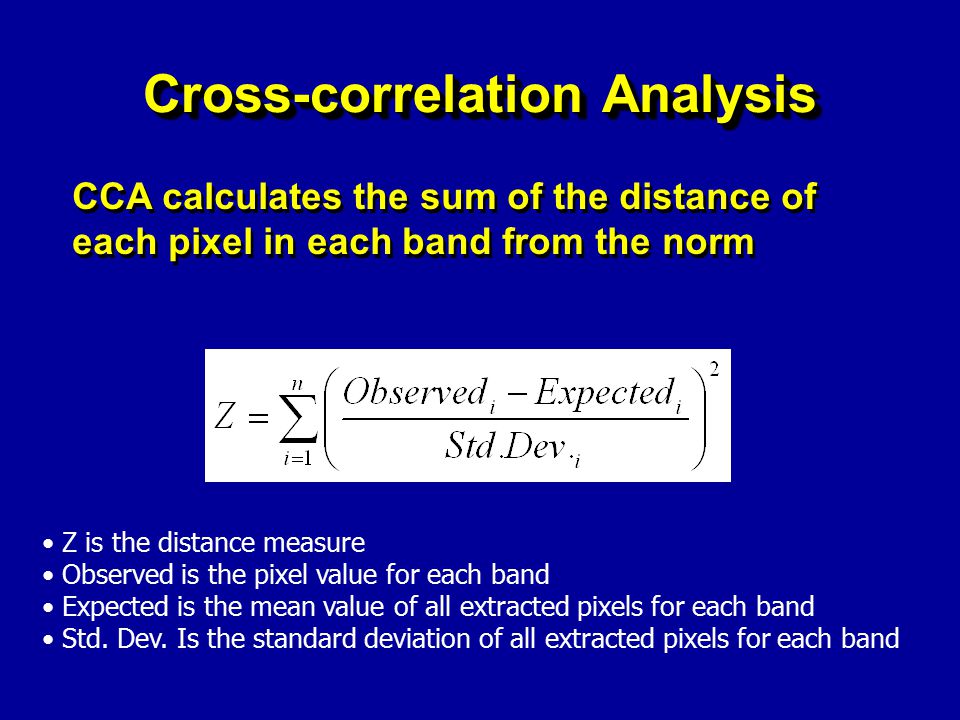 Cross-correlation Analysis

CCA calculates the sum of the distance of each pixel in each band from the norm

$Z = \sum_{i=1}^{n} \left( \frac{Observed_i - Expected_i}{Std.Dev._i} \right)^2$

• Z is the distance measure
• Observed is the pixel value for each band
• Expected is the mean value of all extracted pixels for each band
• Std. Dev. Is the standard deviation of all extracted pixels for each band